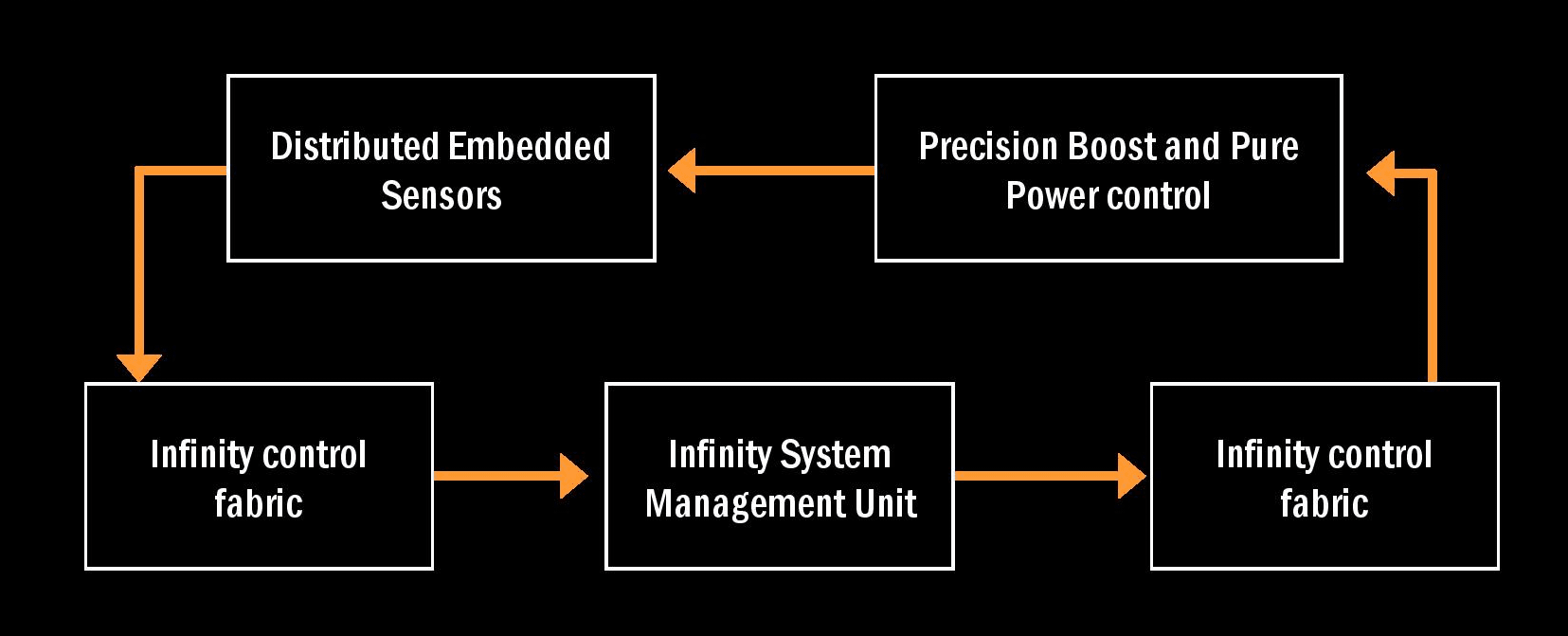 Distributed Embedded Sensors

Precision Boost and Pure Power control

Infinity control fabric

Infinity System Management Unit

Infinity control fabric